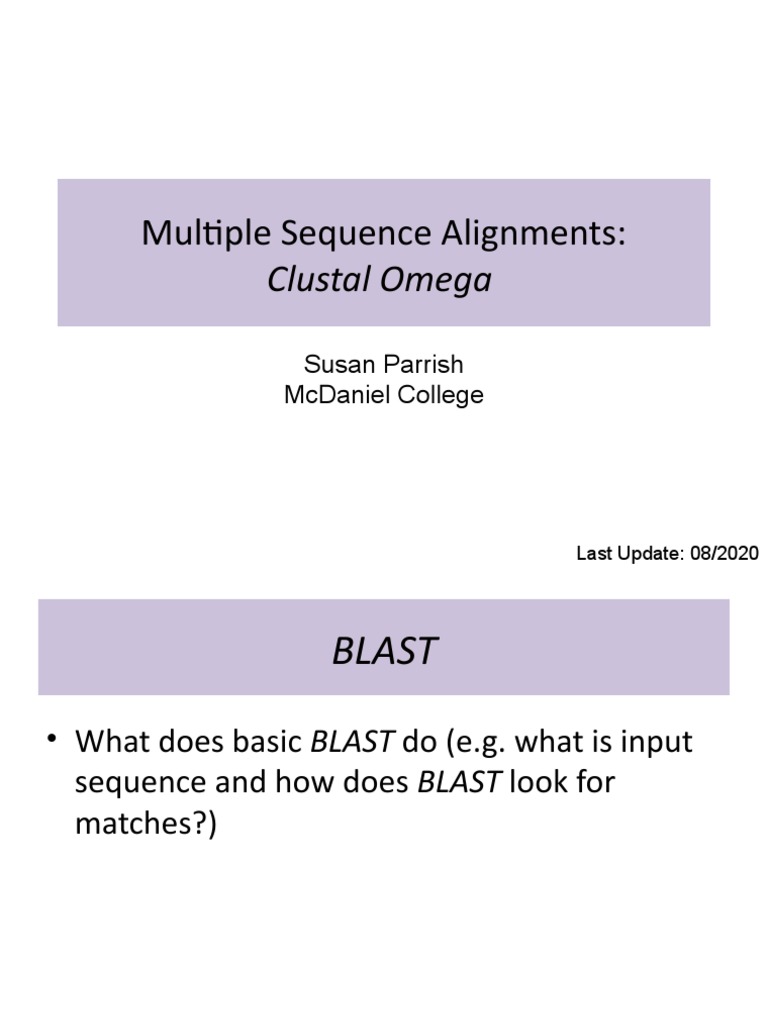 Multiple Sequence Alignments:
Clustal Omega

Susan Parrish
McDaniel College

Last Update: 08/2020

BLAST

• What does basic BLAST do (e.g. what is input sequence and how does BLAST look for matches?)